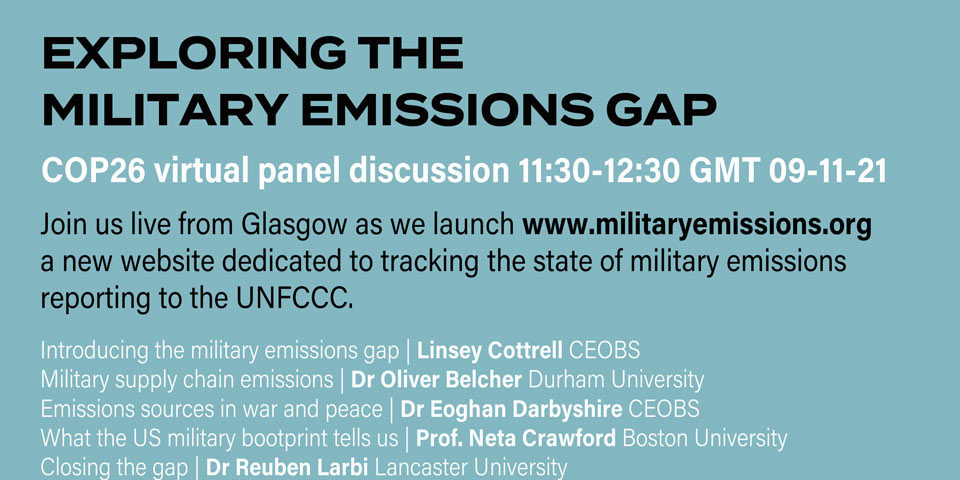 EXPLORING THE
MILITARY EMISSIONS GAP

COP26 virtual panel discussion 11:30-12:30 GMT 09-11-21

Join us live from Glasgow as we launch www.militaryemissions.org a new website dedicated to tracking the state of military emissions reporting to the UNFCCC.

Introducing the military emissions gap | Linsey Cottrell CEOBS
Military supply chain emissions | Dr Oliver Belcher Durham University
Emissions sources in war and peace | Dr Eoghan Darbyshire CEOBS
What the US military bootprint tells us | Prof. Neta Crawford Boston University
Closing the gap | Dr Reuben Larbi Lancaster University